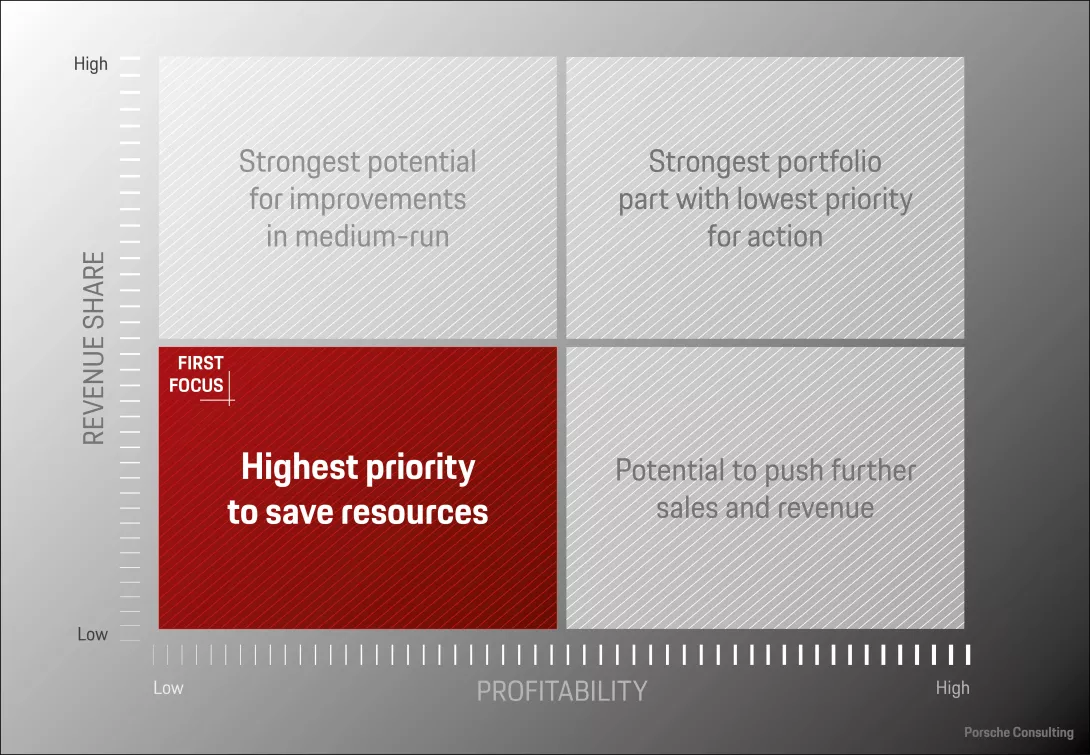 High

REVENUE SHARE

Low

Strongest potential for improvements in medium-run

Strongest portfolio part with lowest priority for action

FIRST FOCUS

Highest priority to save resources

Potential to push further sales and revenue

Low

PROFITABILITY

High

Porsche Consulting